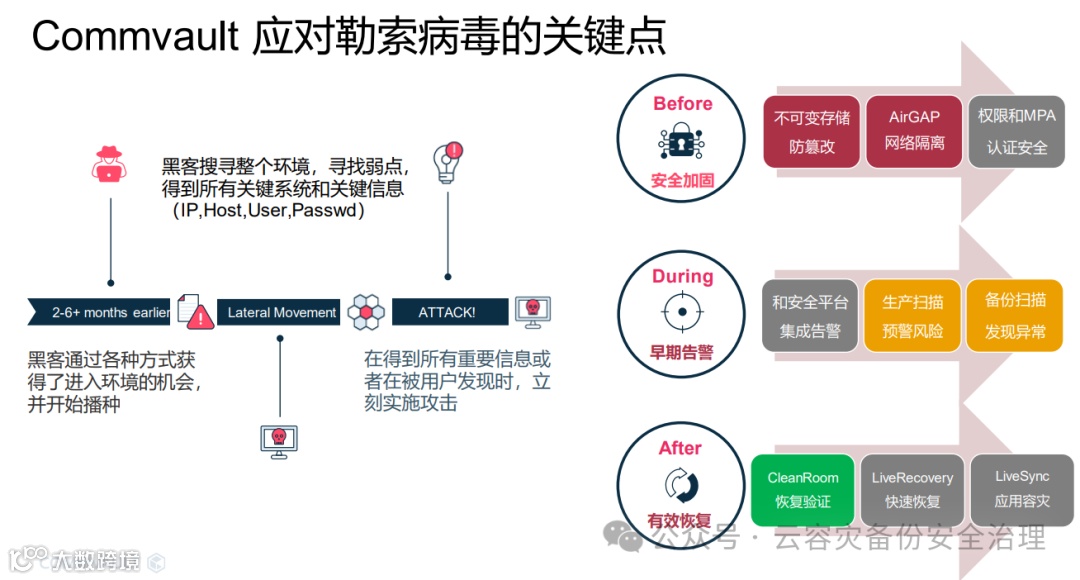 Commvault 应对勒索病毒的关键点

黑客搜寻整个环境，寻找弱点，得到所有关键系统和关键信息（IP,Host,User,Passwd）

2-6+ months earlier

Lateral Movement

ATTACK!

黑客通过各种方式获得了进入环境的机会，并开始播种

在得到所有重要信息或者在被用户发现时，立刻实施攻击

Before
安全加固

不可变存储
防篡改

AirGAP
网络隔离

权限和MPA
认证安全

During
早期告警

和安全平台
集成告警

生产扫描
预警风险

备份扫描
发现异常

After
有效恢复

CleanRoom
恢复验证

LiveRecovery
快速恢复

LiveSync
应用容灾

公众号 · 云容灾备份安全治理

大数跨境